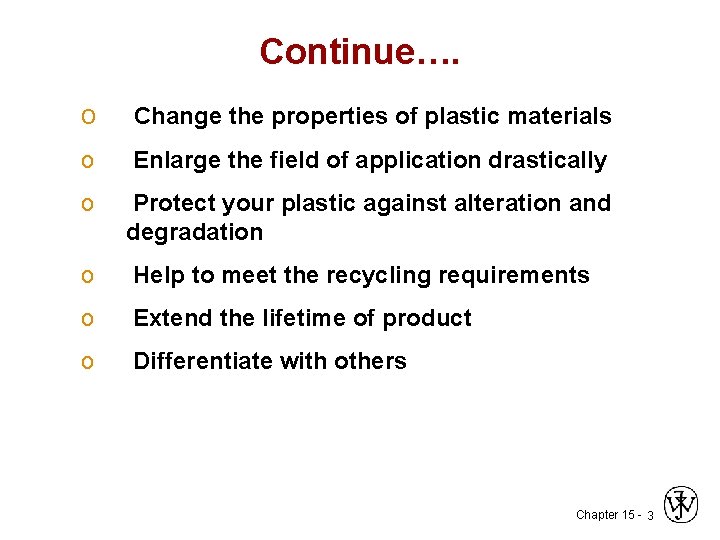 Continue….

o Change the properties of plastic materials

o Enlarge the field of application drastically

o Protect your plastic against alteration and degradation

o Help to meet the recycling requirements

o Extend the lifetime of product

o Differentiate with others

Chapter 15 - 3